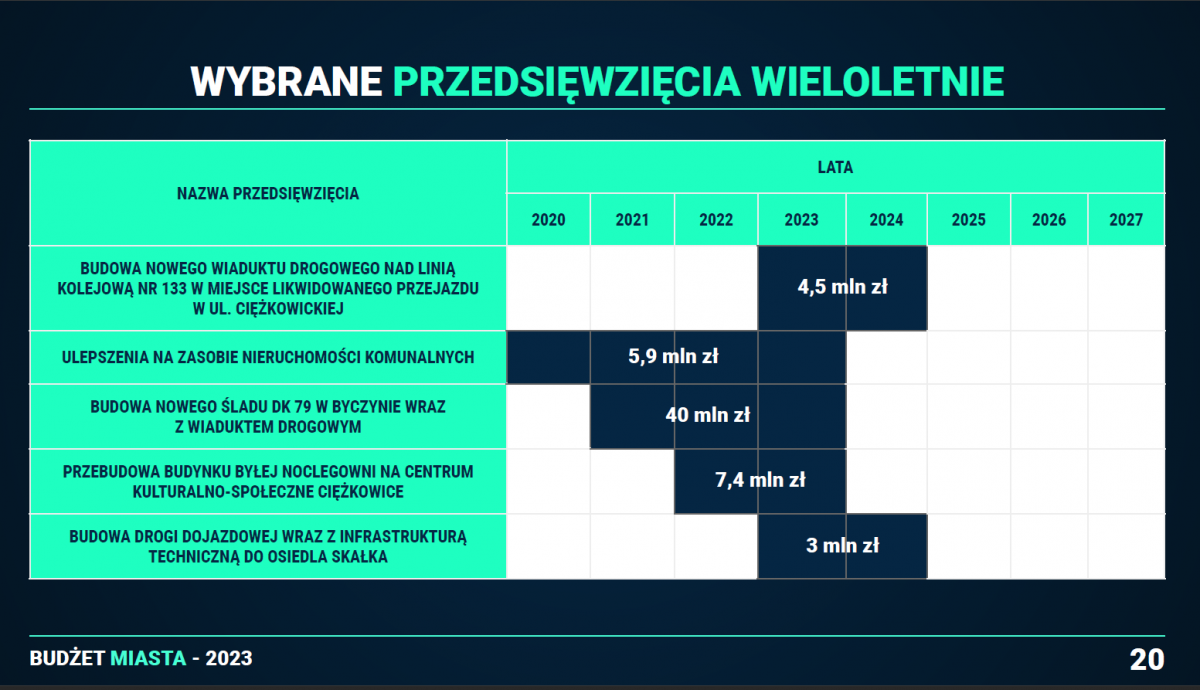 WYBRANE PRZEDSIĘWZIĘCIA WIELOLETNIE

| NAZWA PRZEDSIĘWZIĘCIA | LATA | | | | | | | |
|---|---|---|---|---|---|---|---|---|
| | 2020 | 2021 | 2022 | 2023 | 2024 | 2025 | 2026 | 2027 |
| BUDOWA NOWEGO WIADUKTU DROGOWEGO NAD LINIĄ KOLEJOWĄ NR 133 W MIEJSCE LIKWIDOWANEGO PRZEJAZDU W UL. CIĘŻKOWICKIEJ | | | | 4,5 mln zł | | | | |
| ULEPSZENIA NA ZASOBIE NIERUCHOMOŚCI KOMUNALNYCH | 5,9 mln zł | | | | | | | |
| BUDOWA NOWEGO ŚLADU DK 79 W BYCZYNIE WRAZ Z WIADUKTEM DROGOWYM | | 40 mln zł | | | | | | |
| PRZEBUDOWA BUDYNKU BYŁEJ NOCLEGOWNI NA CENTRUM KULTURALNO-SPOŁECZNE CIĘŻKOWICE | | | 7,4 mln zł | | | | | |
| BUDOWA DROGI DOJAZDOWEJ WRAZ Z INFRASTRUKTURĄ TECHNICZNĄ DO OSIEDLA SKAŁKA | | | | 3 mln zł | | | | |

BUDŻET MIASTA - 2023

20